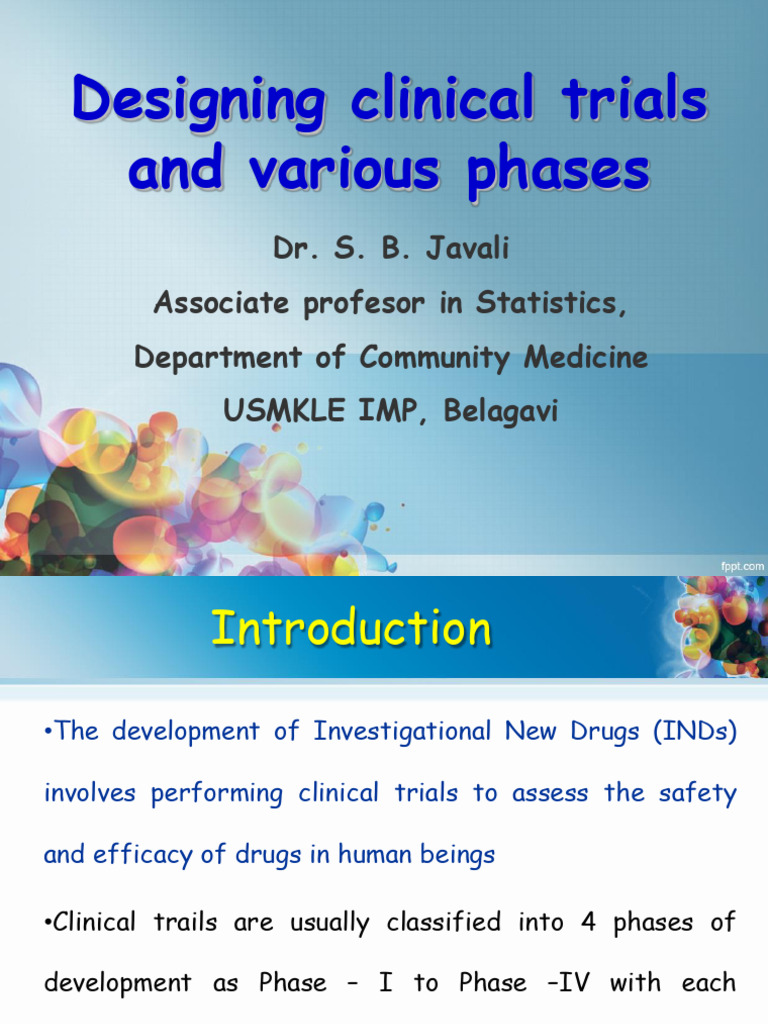 Designing clinical trials and various phases

Dr. S. B. Javali

Associate profesor in Statistics,

Department of Community Medicine

USMKLE IMP, Belagavi

fppt.com

Introduction

•The development of Investigational New Drugs (INDs) involves performing clinical trials to assess the safety and efficacy of drugs in human beings

•Clinical trails are usually classified into 4 phases of development as Phase – I to Phase –IV with each